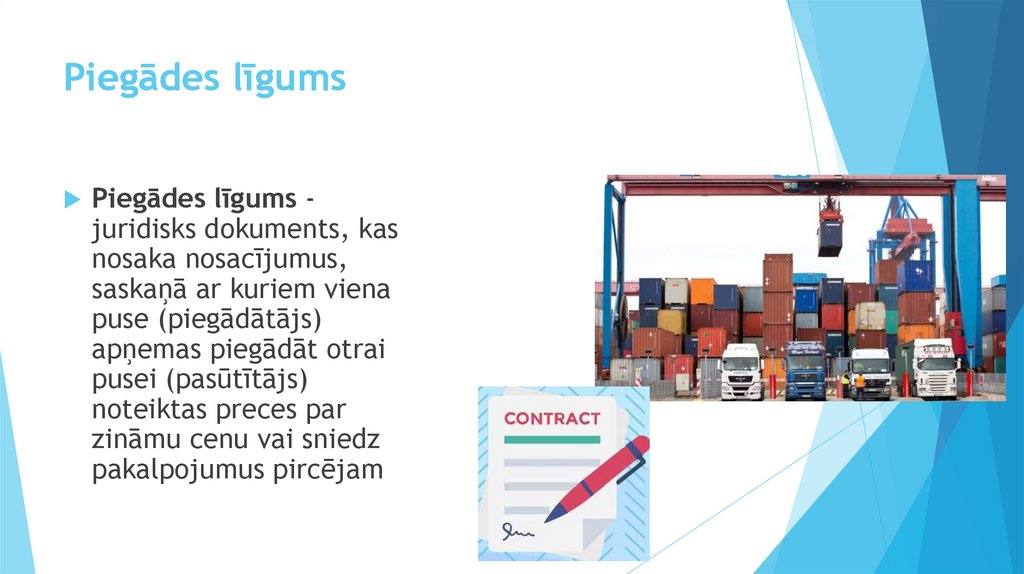 Piegādes līgums

Piegādes līgums - juridisks dokuments, kas nosaka nosacījumus, saskaņā ar kuriem viena puse (piegādātājs) apņemas piegādāt otrai pusei (pasūtītājs) noteiktas preces par zināmu cenu vai sniedz pakalpojumus pircējam

CONTRACT